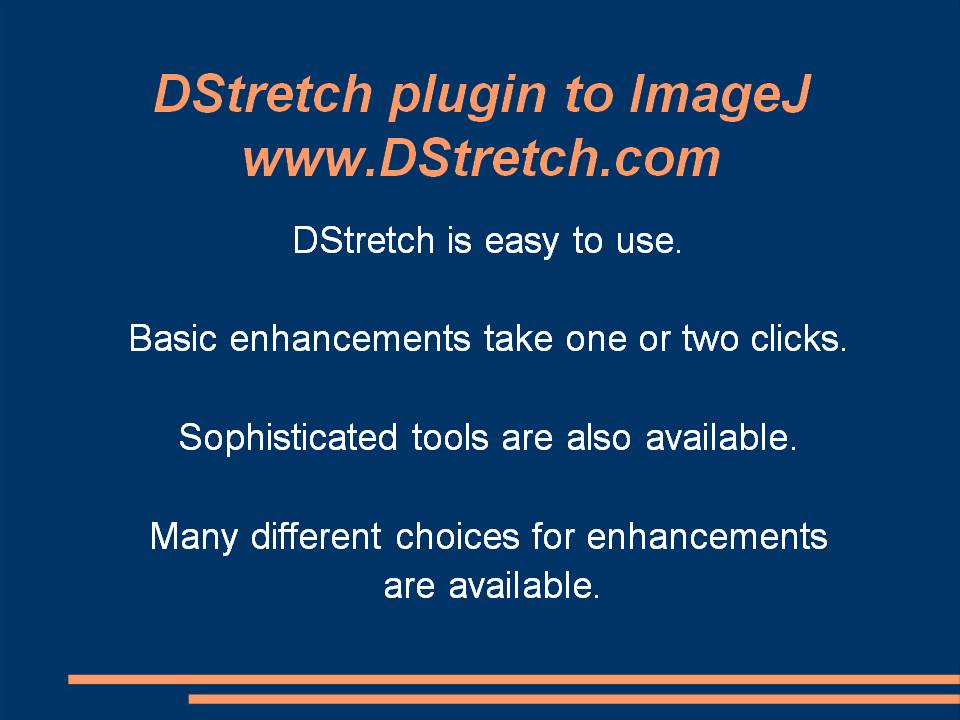 DStretch plugin to ImageJ
www.DStretch.com

DStretch is easy to use.

Basic enhancements take one or two clicks.

Sophisticated tools are also available.

Many different choices for enhancements are available.